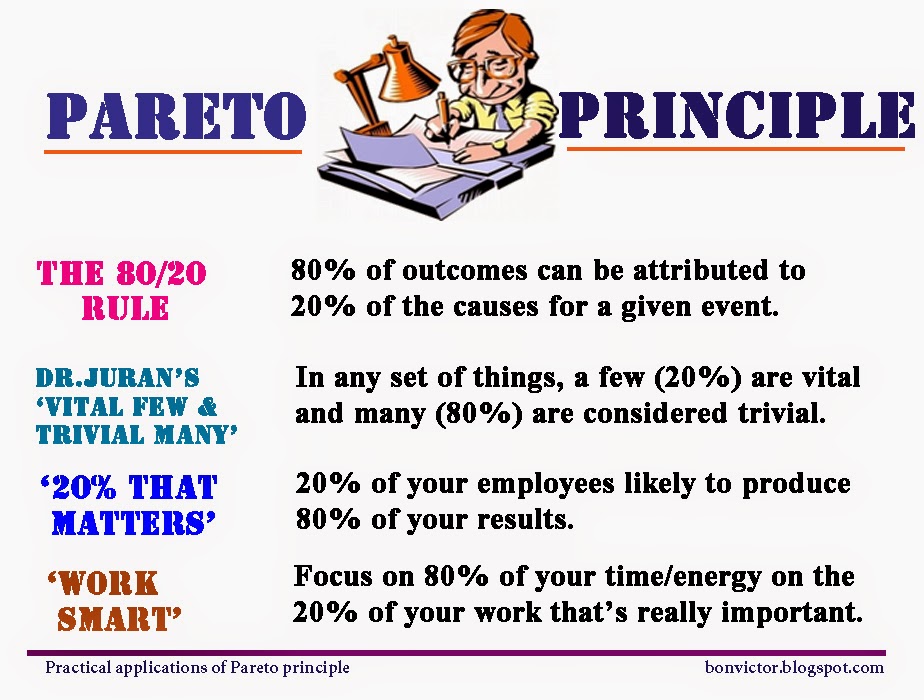 PARETO PRINCIPLE

THE 80/20 RULE

80% of outcomes can be attributed to 20% of the causes for a given event.

DR.JURAN'S 'VITAL FEW & TRIVIAL MANY'

In any set of things, a few (20%) are vital and many (80%) are considered trivial.

'20% THAT MATTERS'

20% of your employees likely to produce 80% of your results.

'WORK SMART'

Focus on 80% of your time/energy on the 20% of your work that's really important.

Practical applications of Pareto principle

bonvictor.blogspot.com